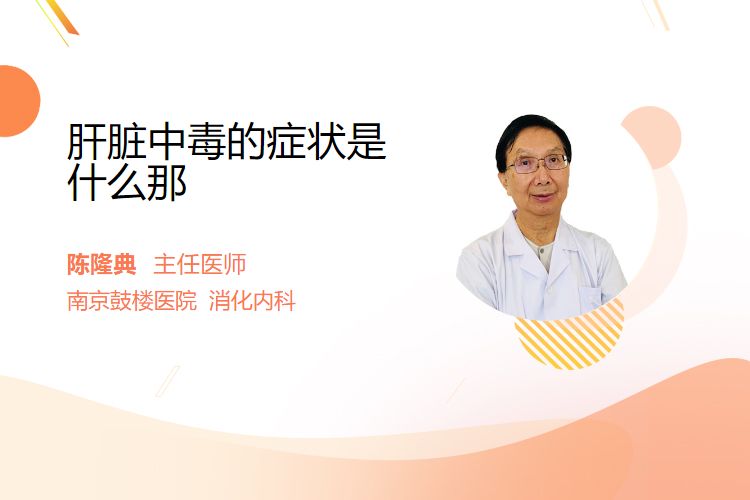 肝脏中毒的症状是什么那

陈隆典 主任医师
南京鼓楼医院 消化内科